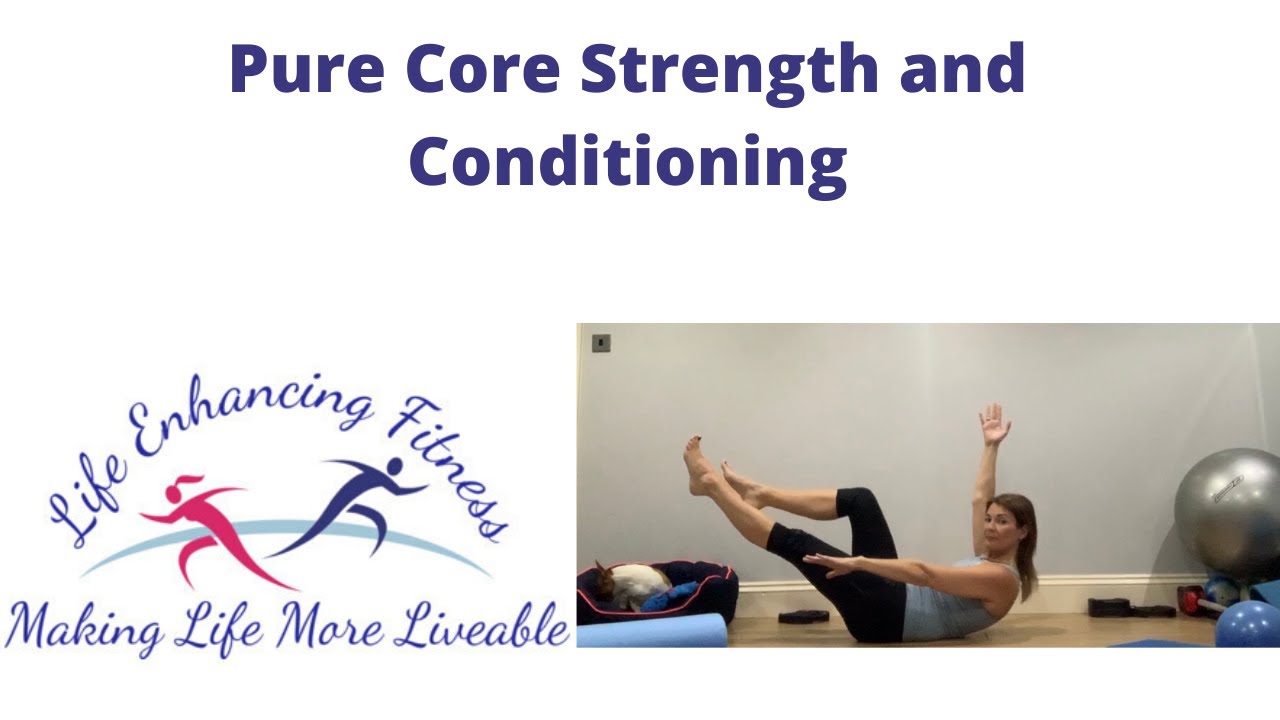 Pure Core Strength and Conditioning

Life Enhancing Fitness

Making Life More Liveable